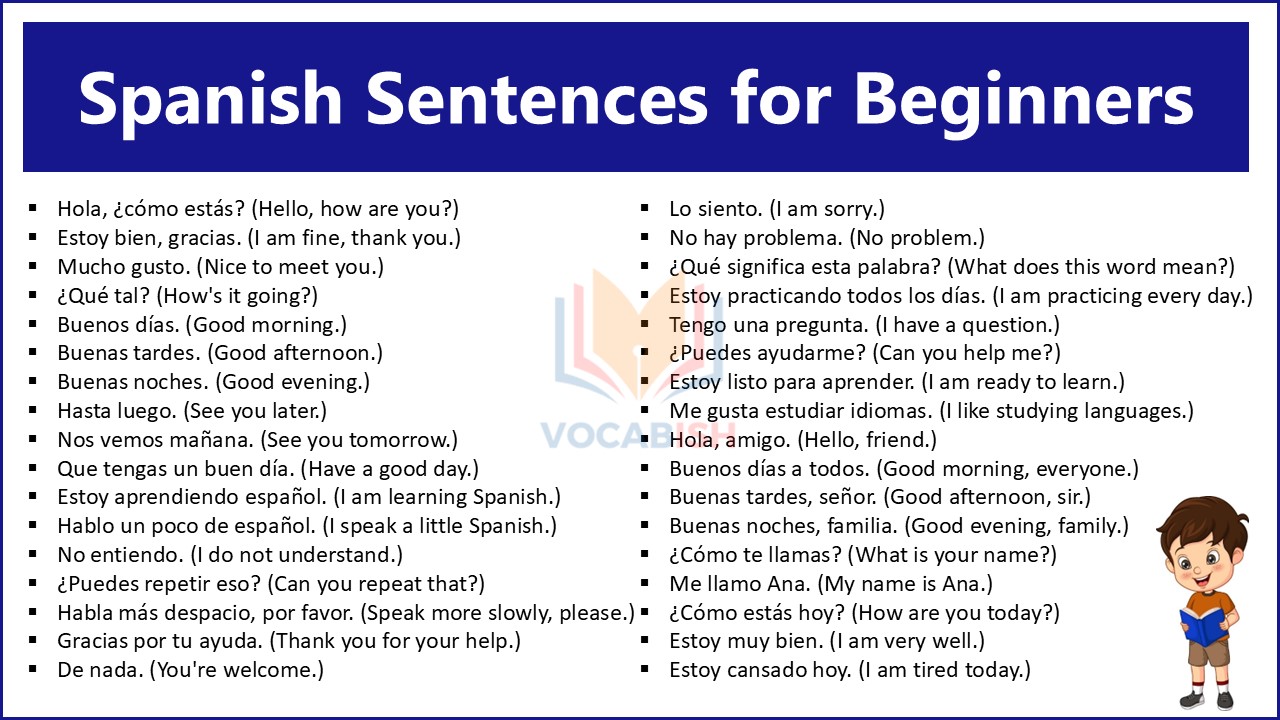 Spanish Sentences for Beginners

- Hola, ¿cómo estás? (Hello, how are you?)
- Estoy bien, gracias. (I am fine, thank you.)
- Mucho gusto. (Nice to meet you.)
- ¿Qué tal? (How's it going?)
- Buenos días. (Good morning.)
- Buenas tardes. (Good afternoon.)
- Buenas noches. (Good evening.)
- Hasta luego. (See you later.)
- Nos vemos mañana. (See you tomorrow.)
- Que tengas un buen día. (Have a good day.)
- Estoy aprendiendo español. (I am learning Spanish.)
- Hablo un poco de español. (I speak a little Spanish.)
- No entiendo. (I do not understand.)
- ¿Puedes repetir eso? (Can you repeat that?)
- Habla más despacio, por favor. (Speak more slowly, please.)
- Gracias por tu ayuda. (Thank you for your help.)
- De nada. (You're welcome.)

- Lo siento. (I am sorry.)
- No hay problema. (No problem.)
- ¿Qué significa esta palabra? (What does this word mean?)
- Estoy practicando todos los días. (I am practicing every day.)
- Tengo una pregunta. (I have a question.)
- ¿Puedes ayudarme? (Can you help me?)
- Estoy listo para aprender. (I am ready to learn.)
- Me gusta estudiar idiomas. (I like studying languages.)
- Hola, amigo. (Hello, friend.)
- Buenos días a todos. (Good morning, everyone.)
- Buenas tardes, señor. (Good afternoon, sir.)
- Buenas noches, familia. (Good evening, family.)
- ¿Cómo te llamas? (What is your name?)
- Me llamo Ana. (My name is Ana.)
- ¿Cómo estás hoy? (How are you today?)
- Estoy muy bien. (I am very well.)
- Estoy cansado hoy. (I am tired today.)

VOCABISH